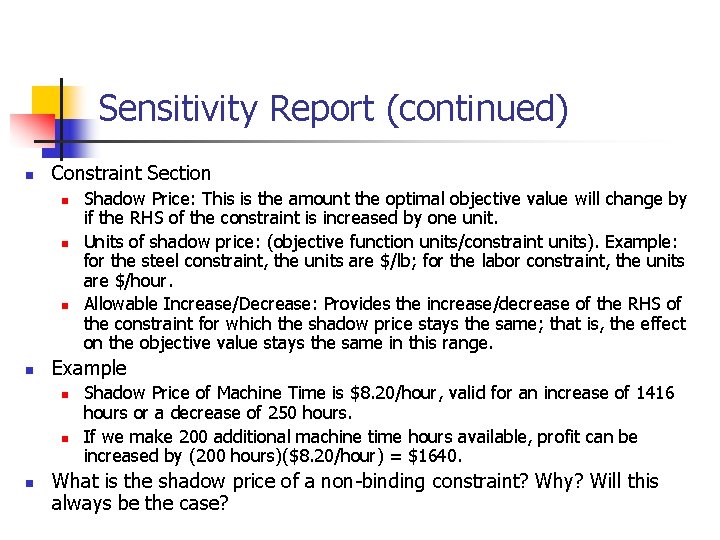 Sensitivity Report (continued)

Constraint Section

Shadow Price: This is the amount the optimal objective value will change by if the RHS of the constraint is increased by one unit.

Units of shadow price: (objective function units/constraint units). Example: for the steel constraint, the units are \$/lb; for the labor constraint, the units are \$/hour.

Allowable Increase/Decrease: Provides the increase/decrease of the RHS of the constraint for which the shadow price stays the same; that is, the effect on the objective value stays the same in this range.

Example

Shadow Price of Machine Time is \$8.20/hour, valid for an increase of 1416 hours or a decrease of 250 hours.

If we make 200 additional machine time hours available, profit can be increased by (200 hours)(\$8.20/hour) = \$1640.

What is the shadow price of a non-binding constraint? Why? Will this always be the case?